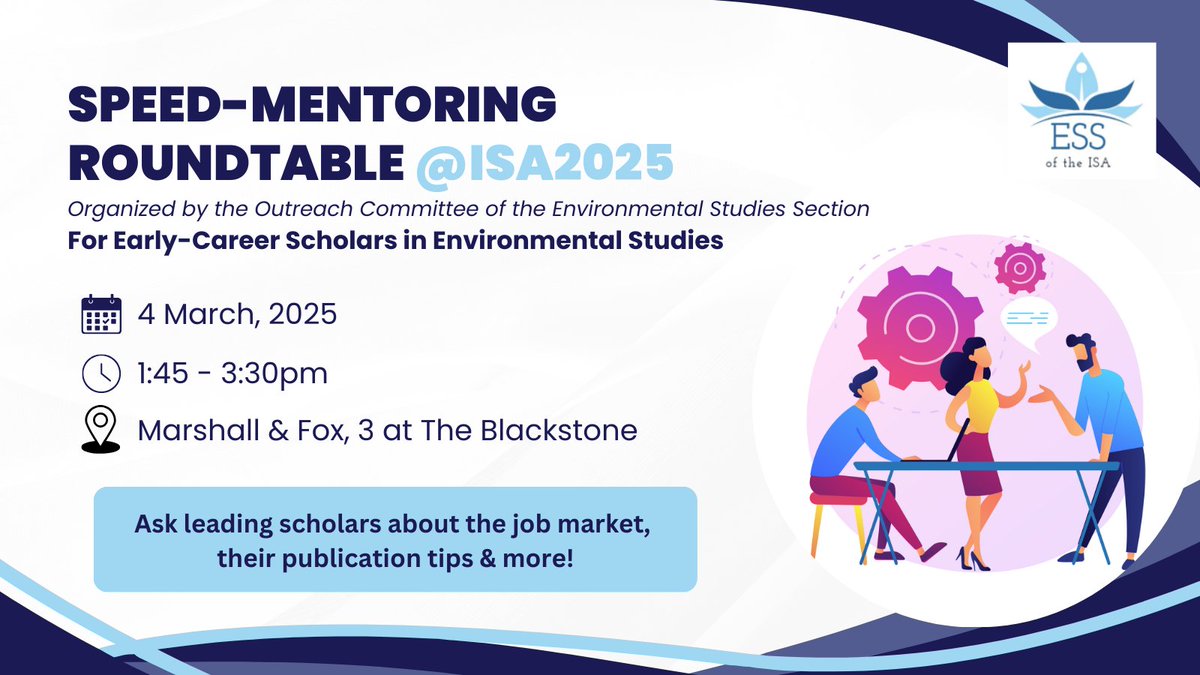 ESS
of the ISA

SPEED-MENTORING ROUNDTABLE @ISA2025

Organized by the Outreach Committee of the Environmental Studies Section

For Early-Career Scholars in Environmental Studies

4 March, 2025

1:45 - 3:30pm

Marshall & Fox, 3 at The Blackstone

Ask leading scholars about the job market, their publication tips & more!